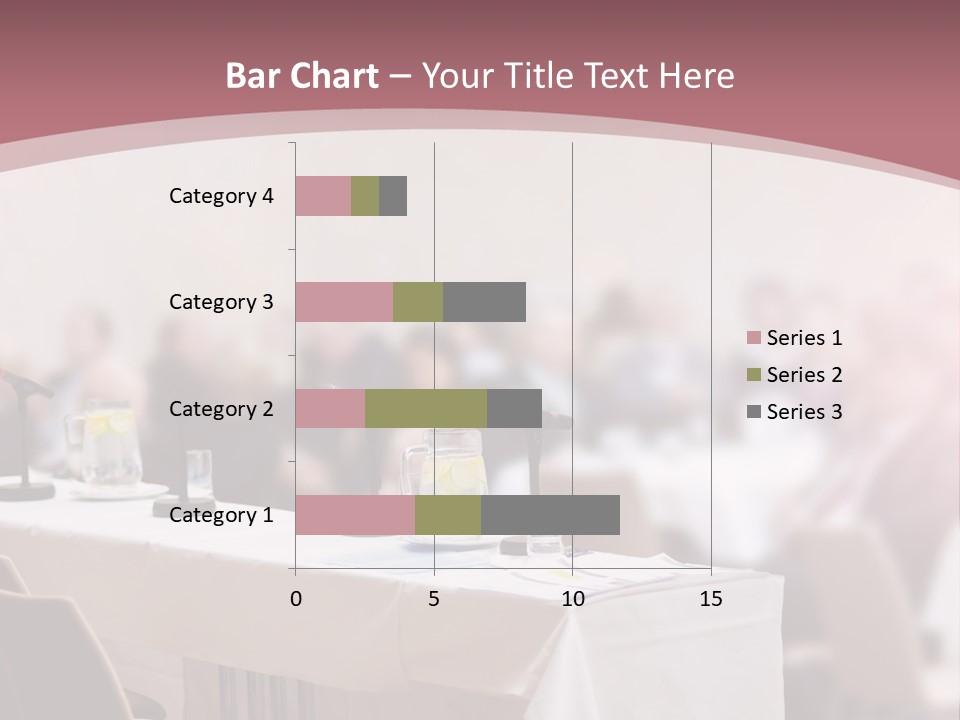 Bar Chart – Your Title Text Here

Category 4
Category 3
Category 2
Category 1

0
5
10
15

Series 1
Series 2
Series 3